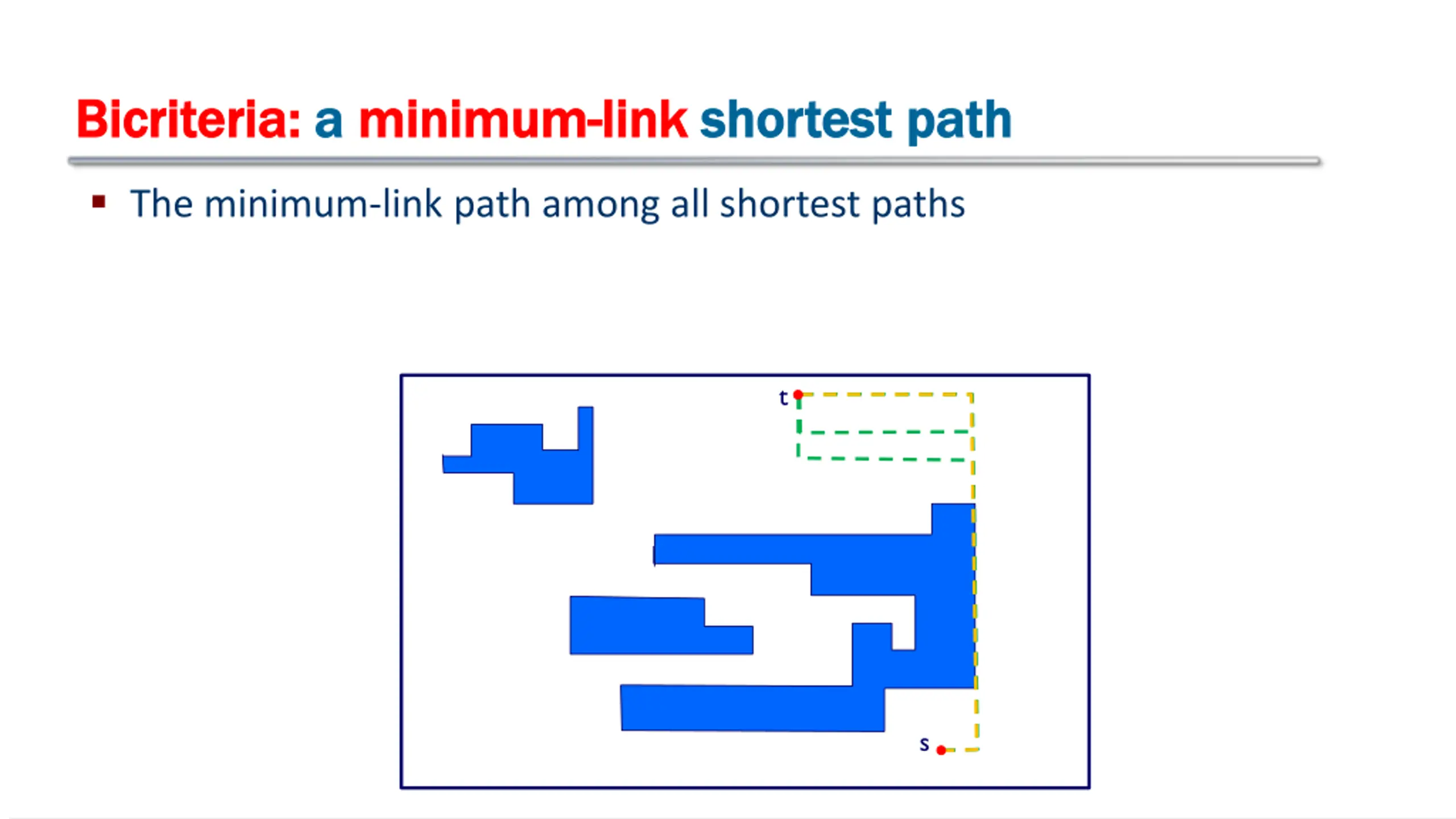 Bicriteria: a minimum-link shortest path

▪ The minimum-link path among all shortest paths

t

s